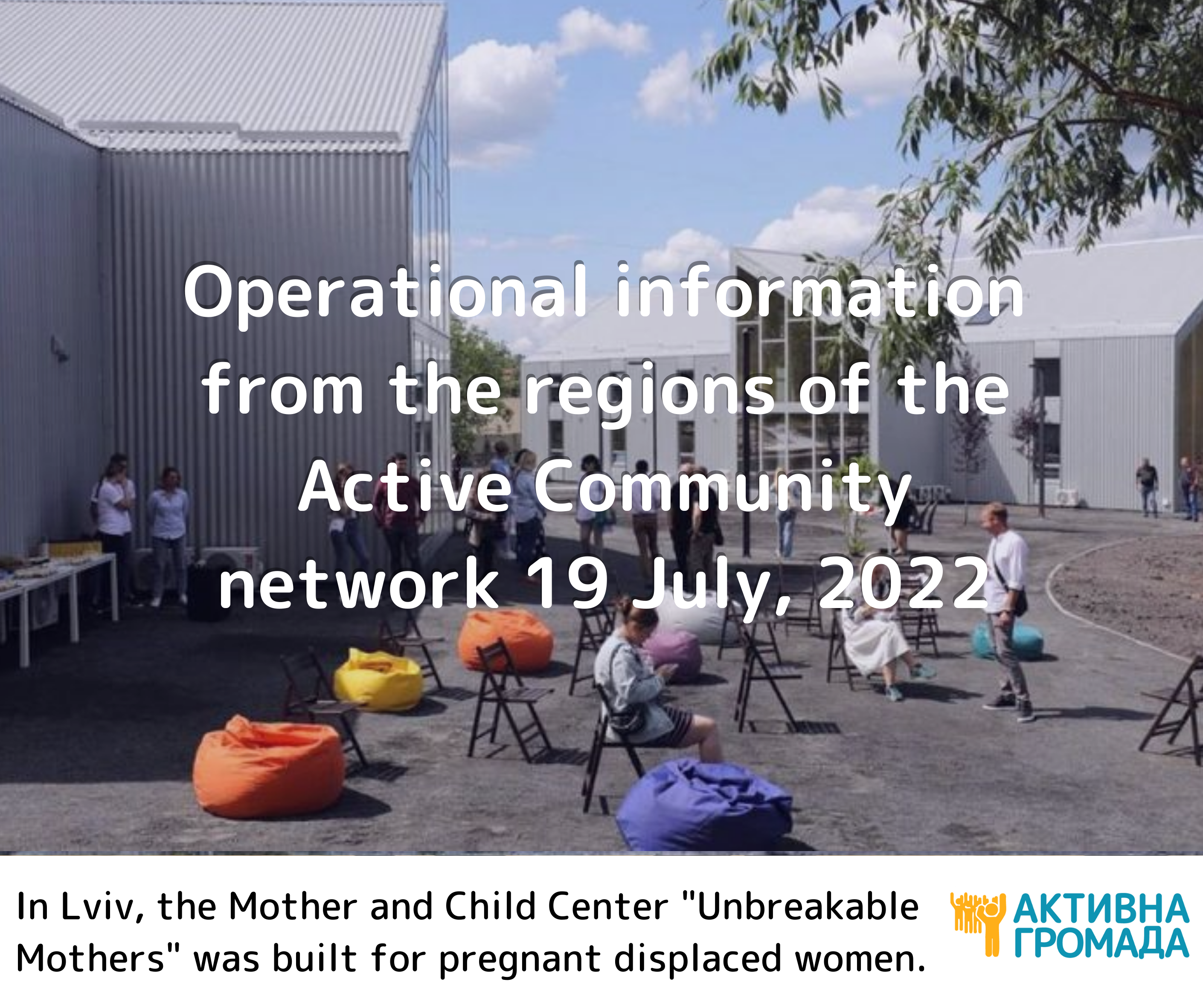 Operational information from the regions of the Active Community network 19 July, 2022

In Lviv, the Mother and Child Center "Unbreakable Mothers" was built for pregnant displaced women.

АКТИВНА ГРОМАДА